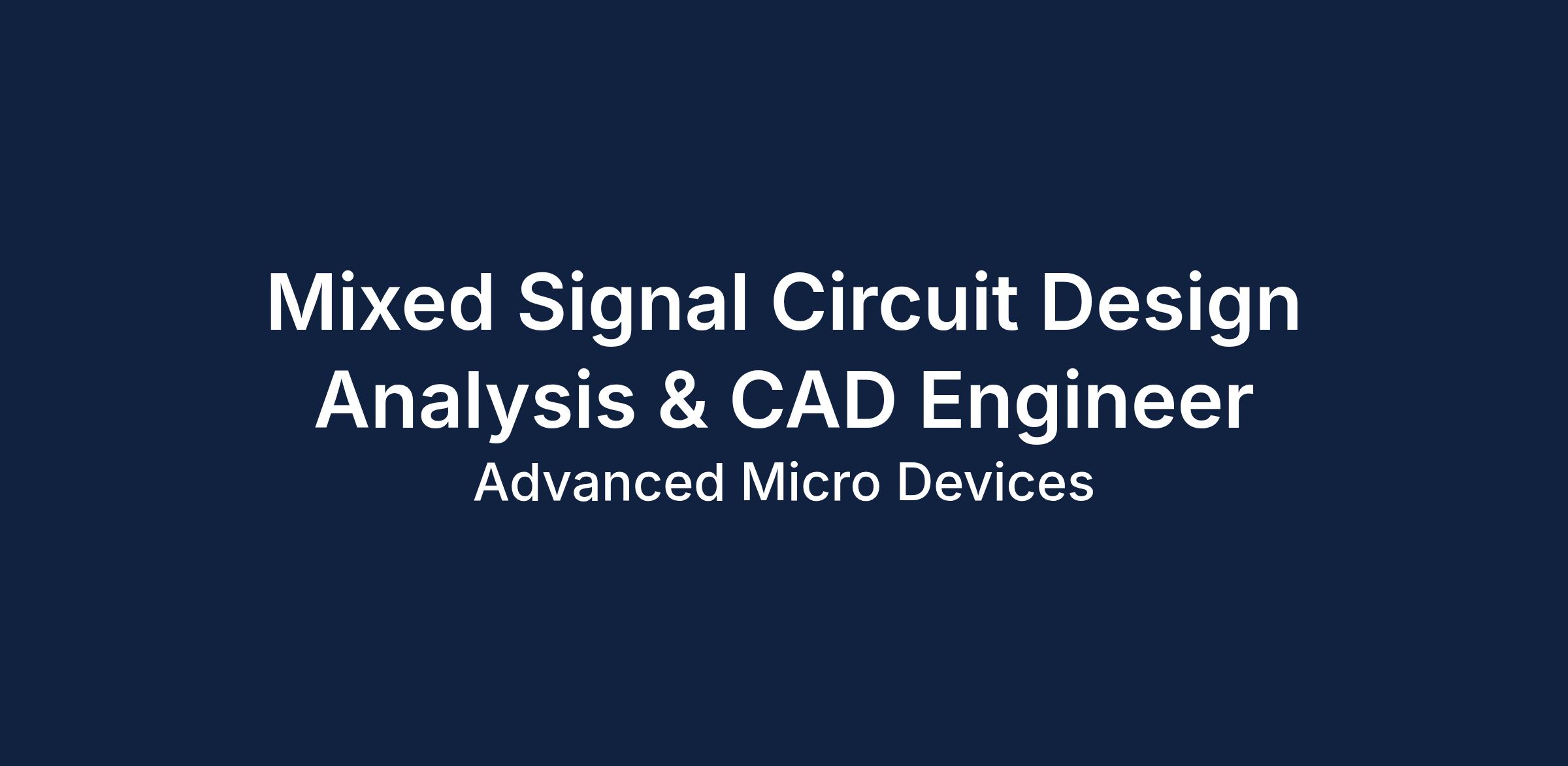 Mixed Signal Circuit Design Analysis & CAD Engineer

Advanced Micro Devices